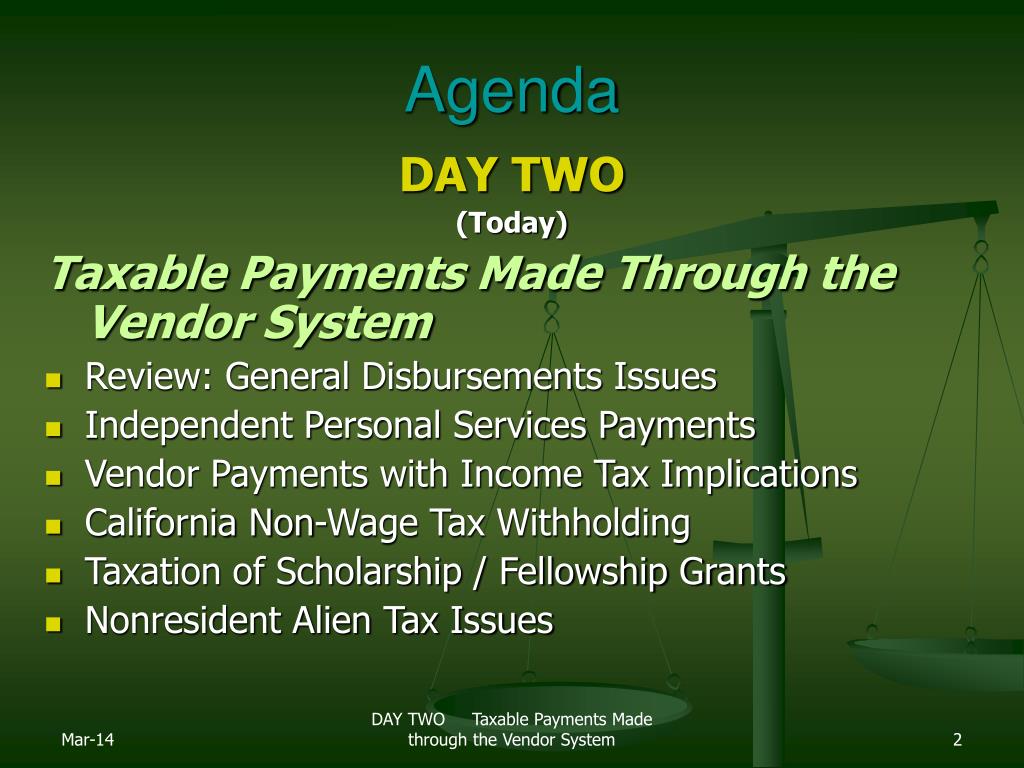 Agenda

DAY TWO

(Today)

Taxable Payments Made Through the Vendor System

- Review: General Disbursements Issues
- Independent Personal Services Payments
- Vendor Payments with Income Tax Implications
- California Non-Wage Tax Withholding
- Taxation of Scholarship / Fellowship Grants
- Nonresident Alien Tax Issues

Mar-14

DAY TWO Taxable Payments Made through the Vendor System

2